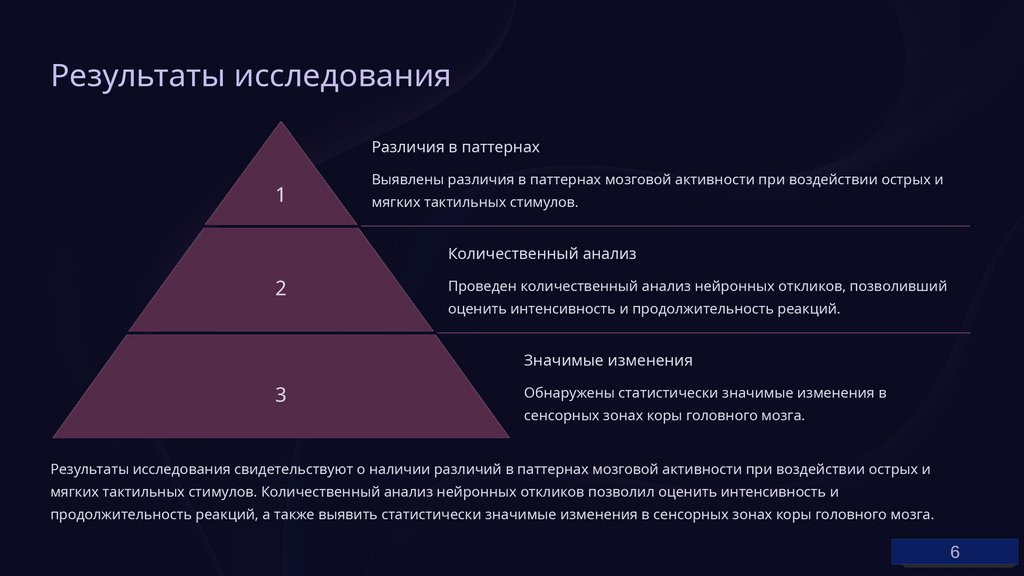 Результаты исследования

1

Различия в паттернах

Выявлены различия в паттернах мозговой активности при воздействии острых и мягких тактильных стимулов.

2

Количественный анализ

Проведен количественный анализ нейронных откликов, позволивший оценить интенсивность и продолжительность реакций.

3

Значимые изменения

Обнаружены статистически значимые изменения в сенсорных зонах коры головного мозга.

Результаты исследования свидетельствуют о наличии различий в паттернах мозговой активности при воздействии острых и мягких тактильных стимулов. Количественный анализ нейронных откликов позволил оценить интенсивность и продолжительность реакций, а также выявить статистически значимые изменения в сенсорных зонах коры головного мозга.

6